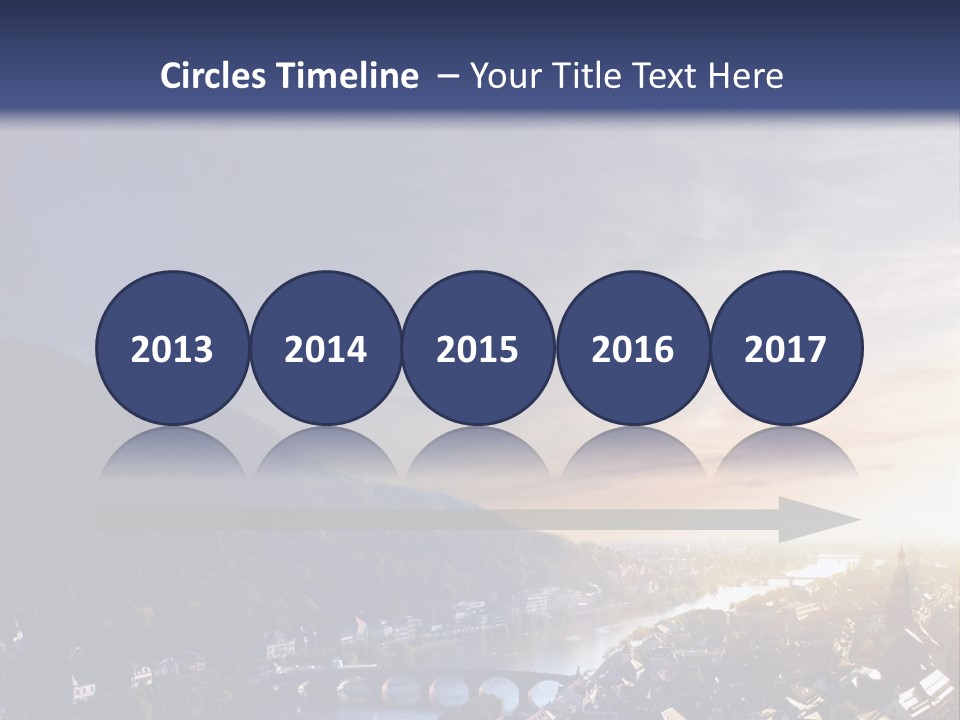 Circles Timeline – Your Title Text Here

2013

2014

2015

2016

2017